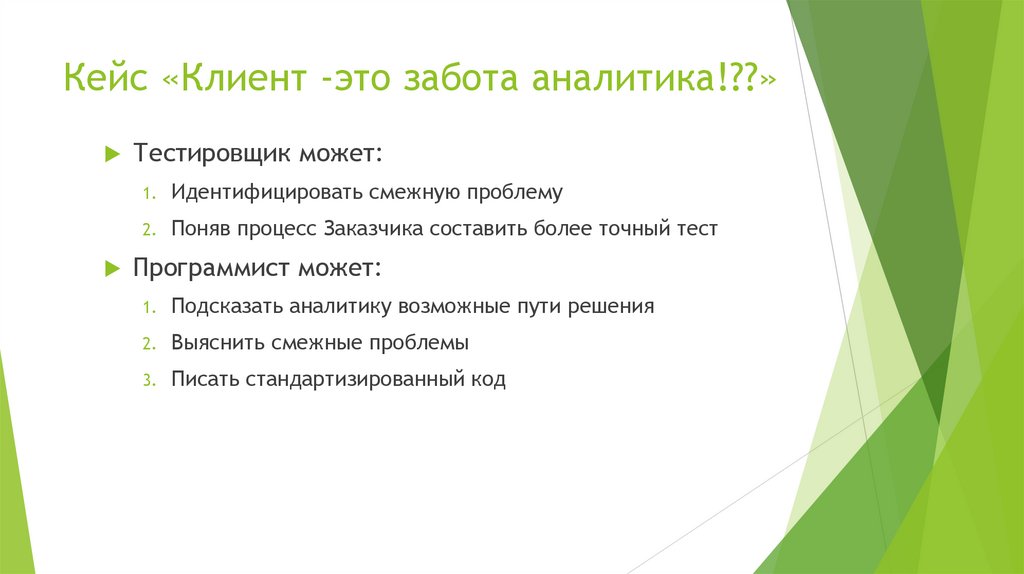 Кейс «Клиент -это забота аналитика!??»

Тестировщик может:

1. Идентифицировать смежную проблему
2. Поняв процесс Заказчика составить более точный тест

Программист может:

1. Подсказать аналитику возможные пути решения
2. Выяснить смежные проблемы
3. Писать стандартизированный код